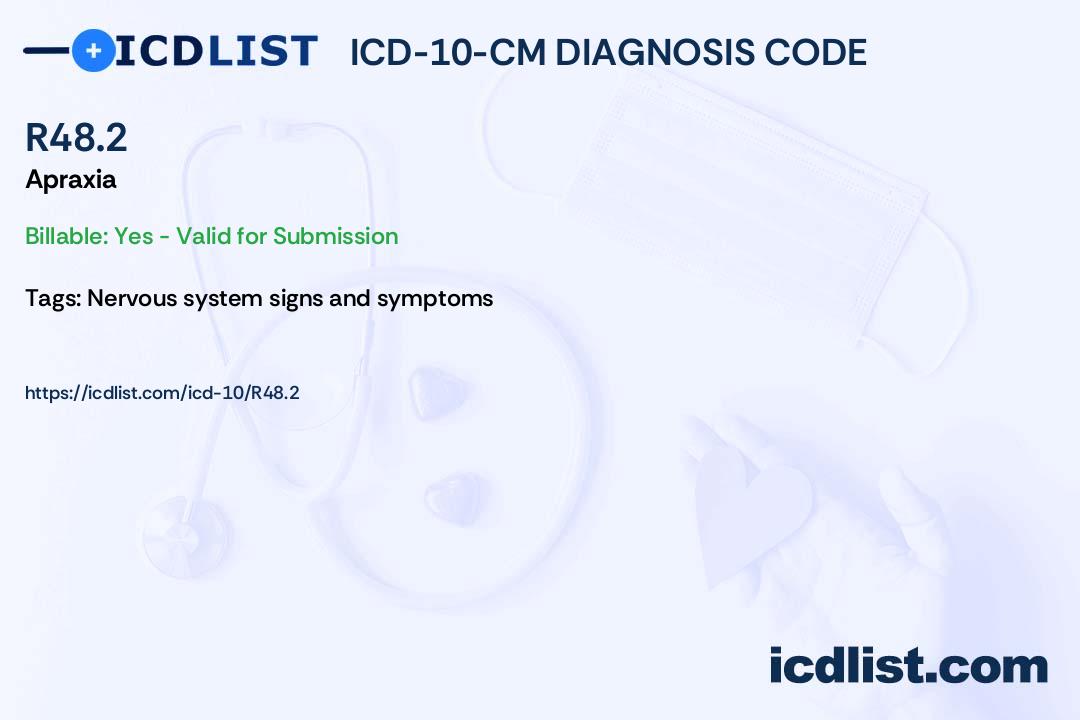 ICDLIST ICD-10-CM DIAGNOSIS CODE

R48.2

Apraxia

Billable: Yes - Valid for Submission

Tags: Nervous system signs and symptoms

https://icdlist.com/icd-10/R48.2

icdlist.com